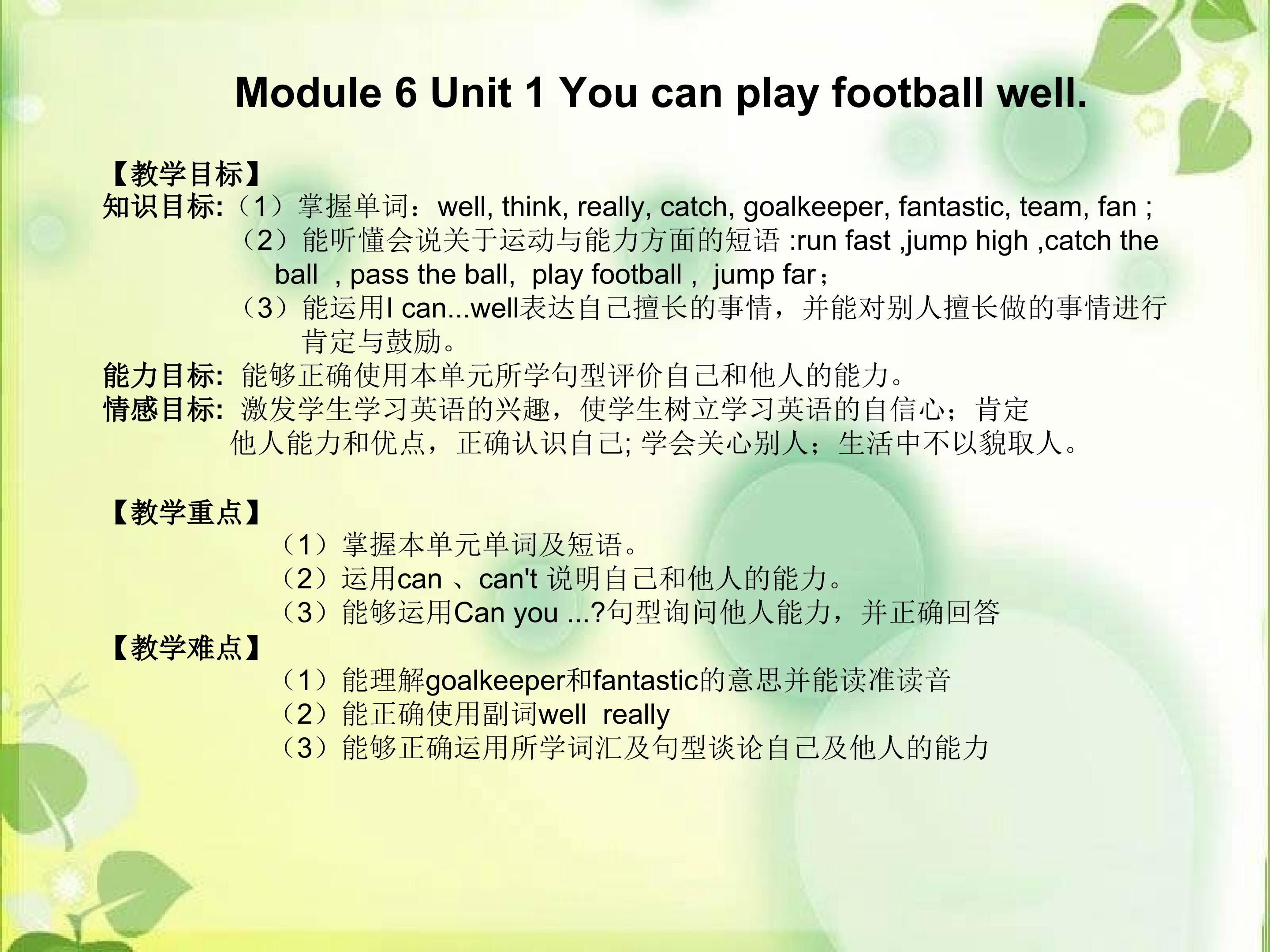 Module 6 Unit 1 You can play football well.

【教学目标】
知识目标:（1）掌握单词：well, think, really, catch, goalkeeper, fantastic, team, fan ;
（2）能听懂会说关于运动与能力方面的短语 :run fast ,jump high ,catch the ball , pass the ball, play football , jump far；
（3）能运用I can...well表达自己擅长的事情，并能对别人擅长做的事情进行肯定与鼓励。
能力目标: 能够正确使用本单元所学句型评价自己和他人的能力。
情感目标: 激发学生学习英语的兴趣，使学生树立学习英语的自信心；肯定他人能力和优点，正确认识自己; 学会关心别人；生活中不以貌取人。

【教学重点】
（1）掌握本单元单词及短语。
（2）运用can 、can't 说明自己和他人的能力。
（3）能够运用Can you ...?句型询问他人能力，并正确回答
【教学难点】
（1）能理解goalkeeper和fantastic的意思并能读准读音
（2）能正确使用副词well really
（3）能够正确运用所学词汇及句型谈论自己及他人的能力